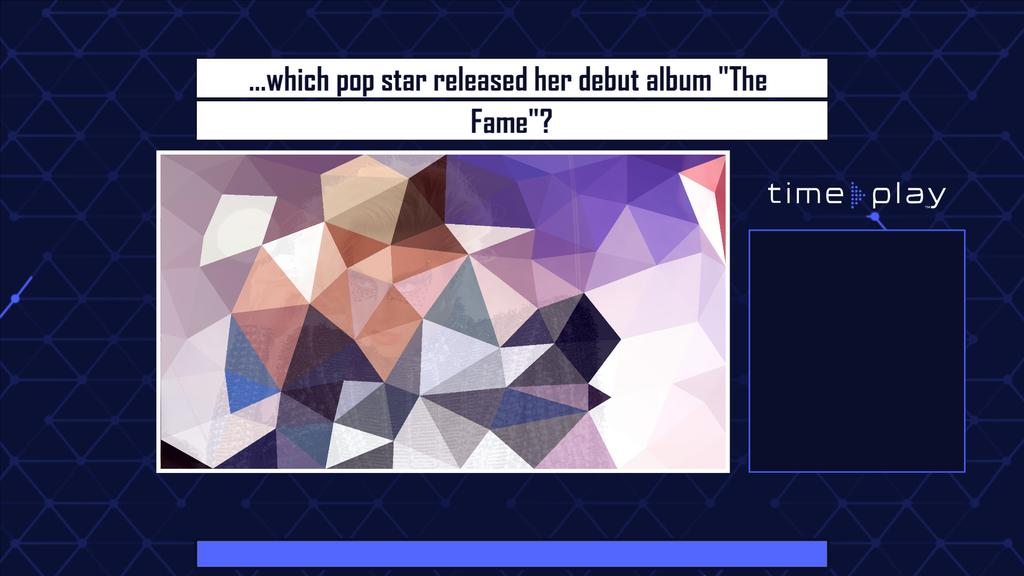 ...which pop star released her debut album "The Fame"?

time play